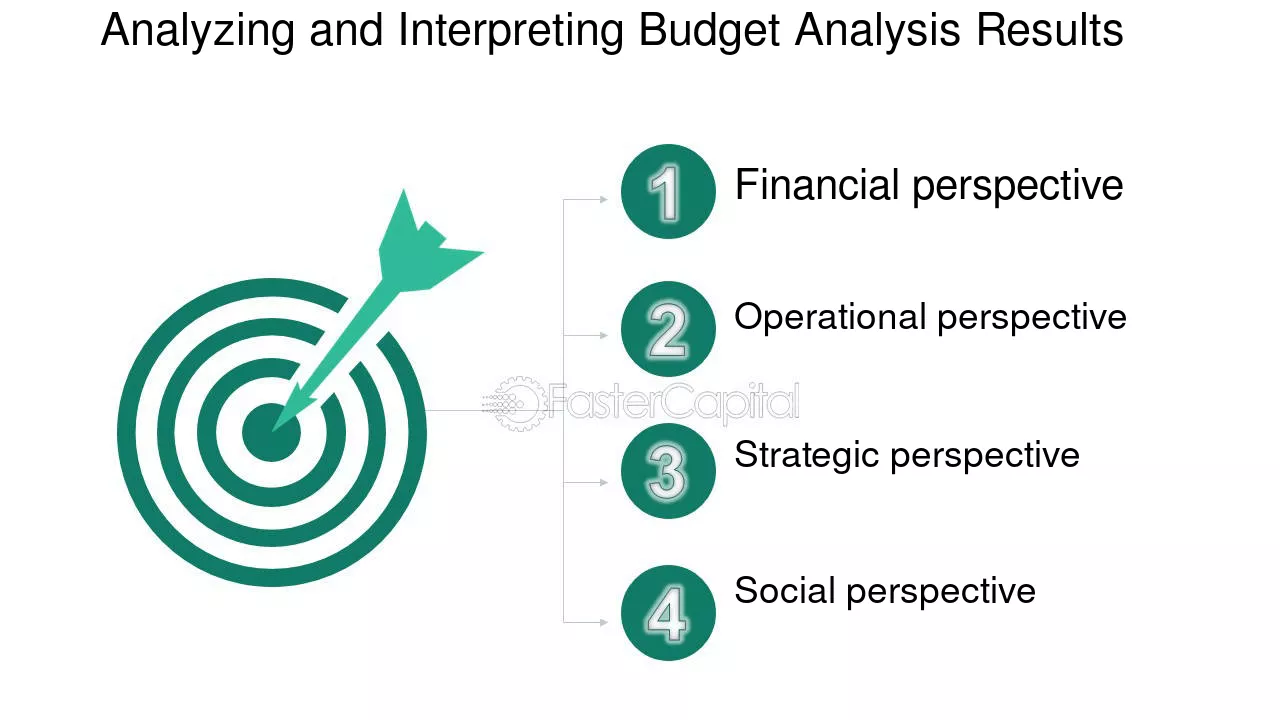 Analyzing and Interpreting Budget Analysis Results

1
Financial perspective

2
Operational perspective

3
Strategic perspective

4
Social perspective

FasterCapital